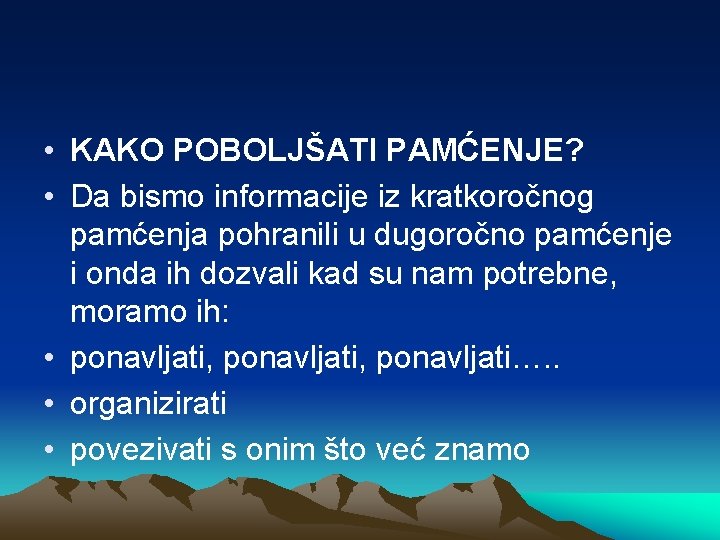 • KAKO POBOLJŠATI PAMĆENJE?
• Da bismo informacije iz kratkoročnog pamćenja pohranili u dugoročno pamćenje i onda ih dozvali kad su nam potrebne, moramo ih:
• ponavljati, ponavljati, ponavljati…..
• organizirati
• povezivati s onim što već znamo